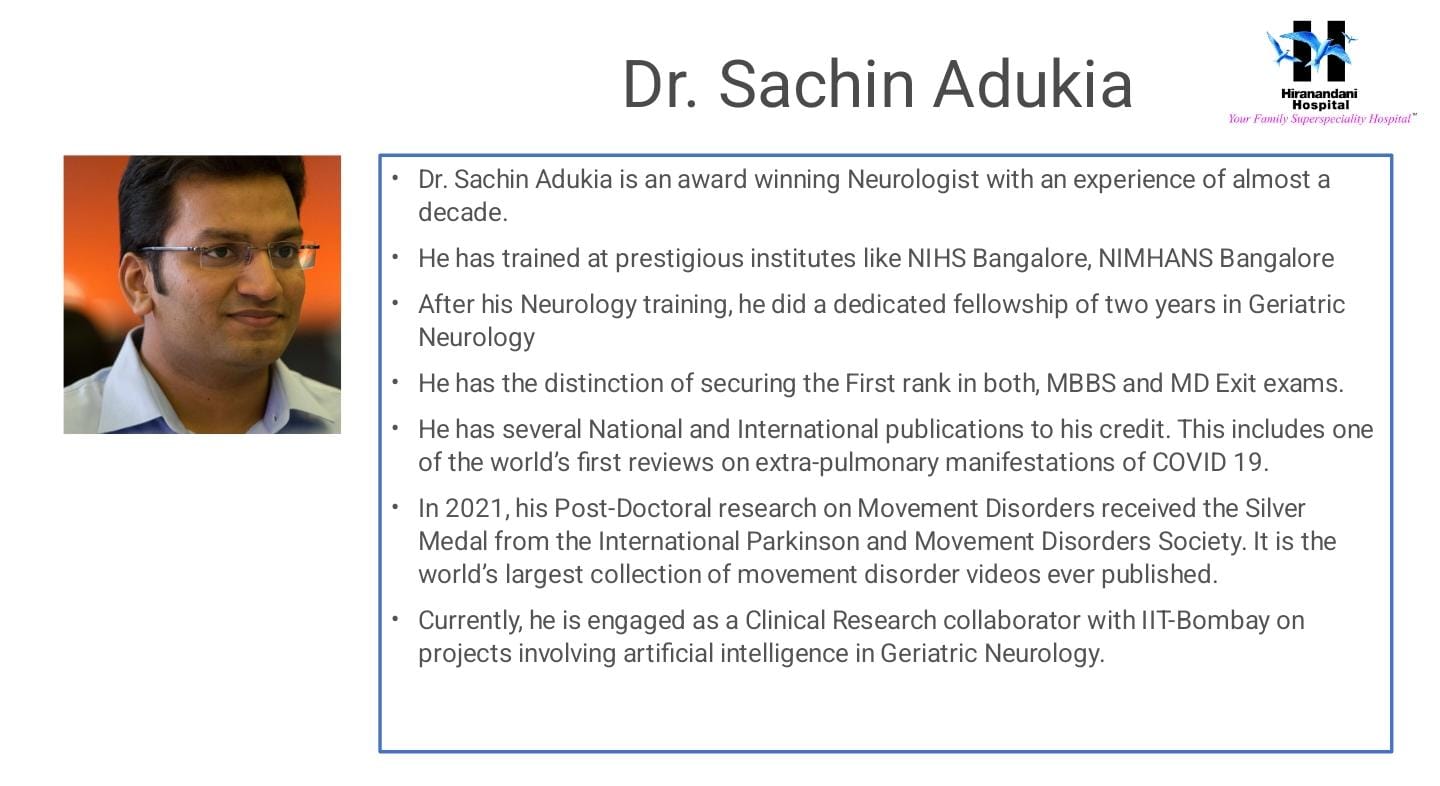 Dr. Sachin Adukia

Hiranandani Hospital
Your Family Superspeciality Hospital™

• Dr. Sachin Adukia is an award winning Neurologist with an experience of almost a decade.
• He has trained at prestigious institutes like NIHS Bangalore, NIMHANS Bangalore
• After his Neurology training, he did a dedicated fellowship of two years in Geriatric Neurology
• He has the distinction of securing the First rank in both, MBBS and MD Exit exams.
• He has several National and International publications to his credit. This includes one of the world's first reviews on extra-pulmonary manifestations of COVID 19.
• In 2021, his Post-Doctoral research on Movement Disorders received the Silver Medal from the International Parkinson and Movement Disorders Society. It is the world's largest collection of movement disorder videos ever published.
• Currently, he is engaged as a Clinical Research collaborator with IIT-Bombay on projects involving artificial intelligence in Geriatric Neurology.